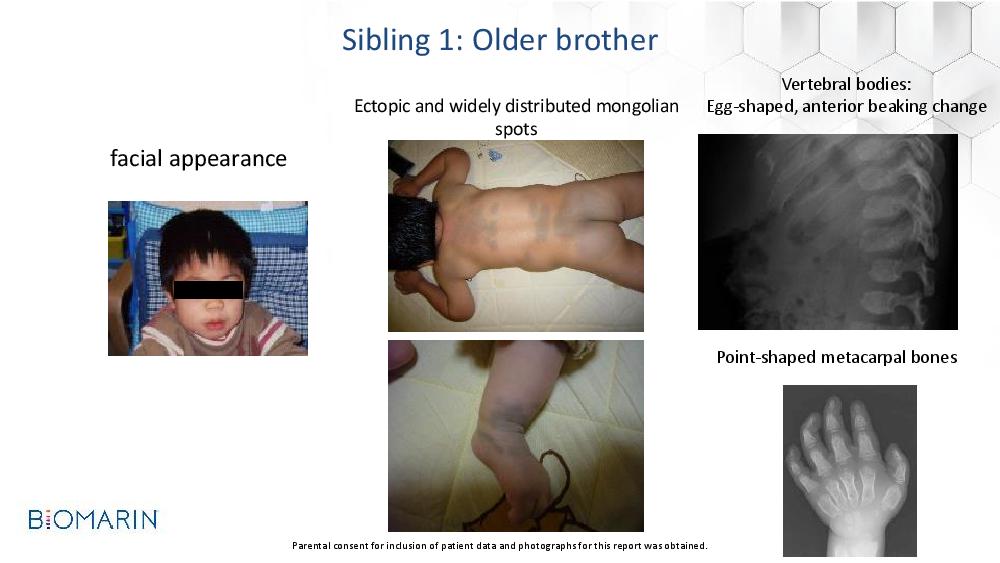 Sibling 1: Older brother

facial appearance

Ectopic and widely distributed mongolian spots

Vertebral bodies:
Egg-shaped, anterior beaking change

Point-shaped metacarpal bones

BIOMARIN

Parental consent for inclusion of patient data and photographs for this report was obtained.